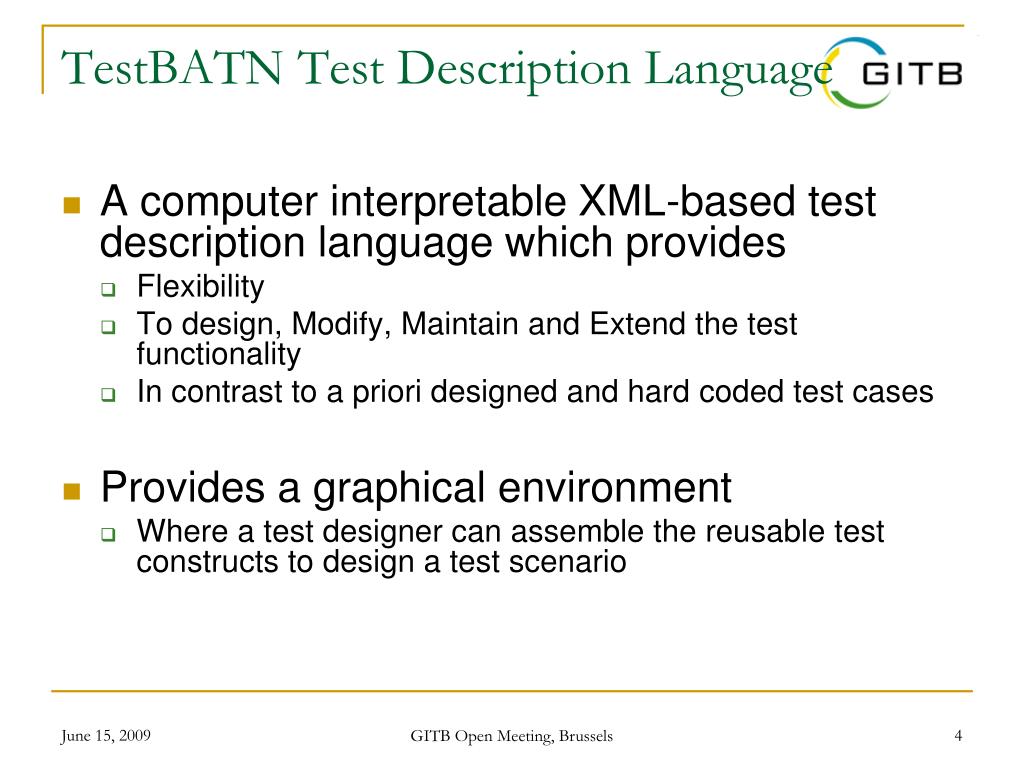 TestBATN Test Description Language

GITB

A computer interpretable XML-based test description language which provides

Flexibility

To design, Modify, Maintain and Extend the test functionality

In contrast to a priori designed and hard coded test cases

Provides a graphical environment

Where a test designer can assemble the reusable test constructs to design a test scenario

June 15, 2009

GITB Open Meeting, Brussels

4